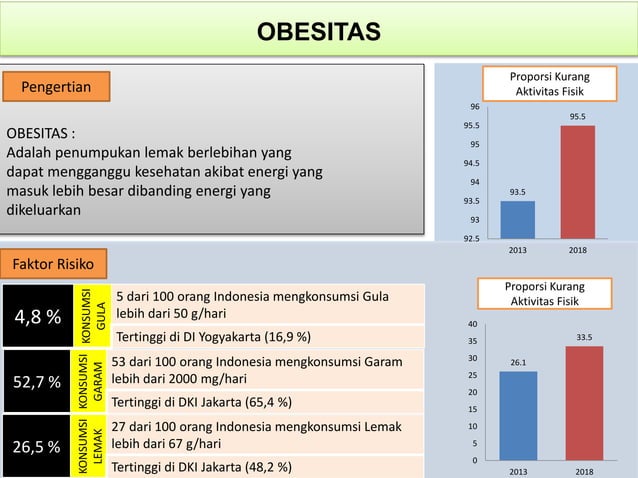 OBESITAS

Pengertian

OBESITAS :
Adalah penumpukan lemak berlebihan yang dapat mengganggu kesehatan akibat energi yang masuk lebih besar dibanding energi yang dikeluarkan

Proporsi Kurang Aktivitas Fisik

96
95.5
95
94.5
94
93.5
93
92.5

93.5
95.5

2013
2018

Faktor Risiko

4,8 %
KONSUMSI GULA
5 dari 100 orang Indonesia mengkonsumsi Gula lebih dari 50 g/hari
Tertinggi di DI Yogyakarta (16,9 %)

52,7 %
KONSUMSI GARAM
53 dari 100 orang Indonesia mengkonsumsi Garam lebih dari 2000 mg/hari
Tertinggi di DKI Jakarta (65,4 %)

26,5 %
KONSUMSI LEMAK
27 dari 100 orang Indonesia mengkonsumsi Lemak lebih dari 67 g/hari
Tertinggi di DKI Jakarta (48,2 %)

Proporsi Kurang Aktivitas Fisik

40
35
30
25
20
15
10
5
0

26.1
33.5

2013
2018